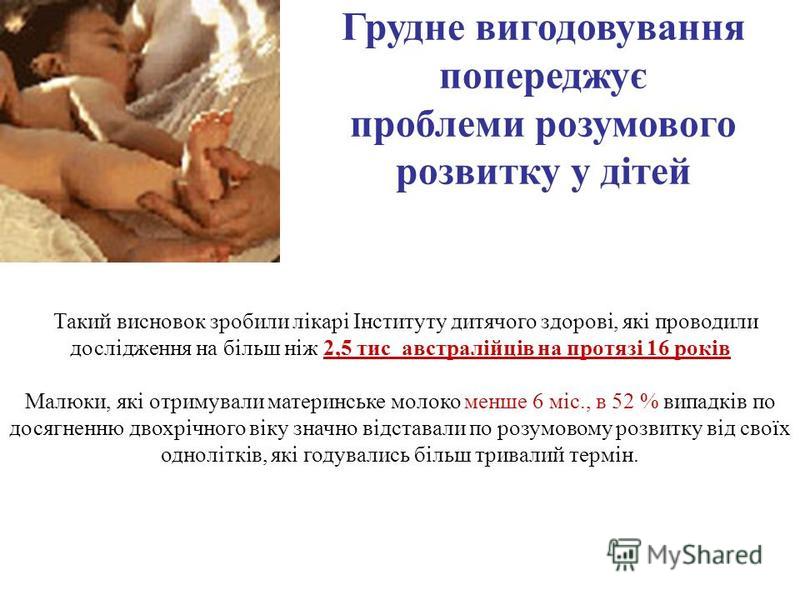 Грудне вигодовування попереджує проблеми розумового розвитку у дітей

Такий висновок зробили лікарі Інституту дитячого здорові, які проводили дослідження на більш ніж 2,5 тис австралійців на протязі 16 років

Малюки, які отримували материнське молоко менше 6 міс., в 52 % випадків по досягненню двохрічного віку значно відставали по розумовому розвитку від своїх однолітків, які годувались більш тривалий термін.

MyShared